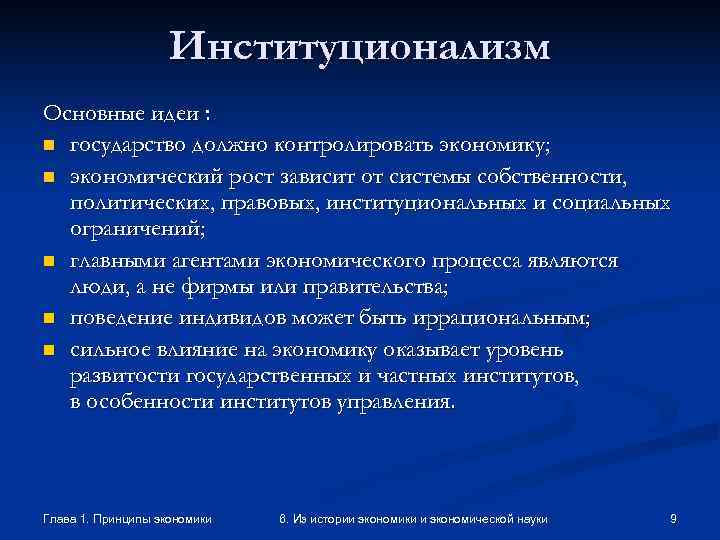 Институционализм

Основные идеи :

- государство должно контролировать экономику;
- экономический рост зависит от системы собственности, политических, правовых, институциональных и социальных ограничений;
- главными агентами экономического процесса являются люди, а не фирмы или правительства;
- поведение индивидов может быть иррациональным;
- сильное влияние на экономику оказывает уровень развитости государственных и частных институтов, в особенности институтов управления.

Глава 1. Принципы экономики

6. Из истории экономики и экономической науки

9